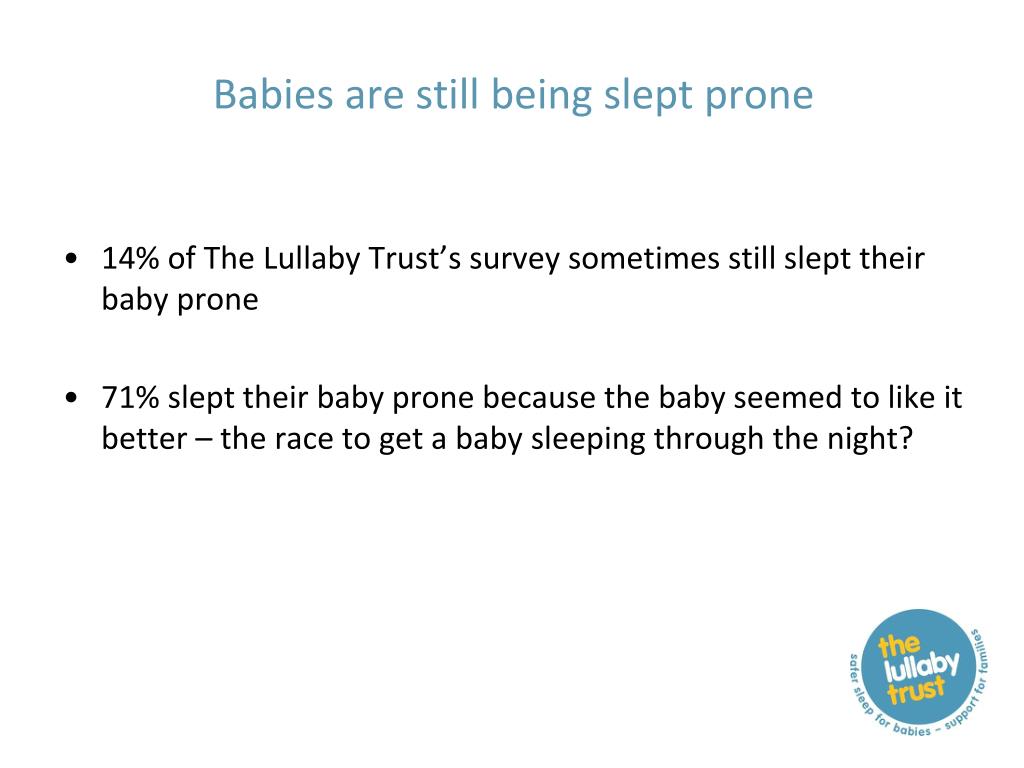 Babies are still being slept prone

• 14% of The Lullaby Trust's survey sometimes still slept their baby prone

• 71% slept their baby prone because the baby seemed to like it better – the race to get a baby sleeping through the night?

the lullaby trust

safer sleep for babies – support for families